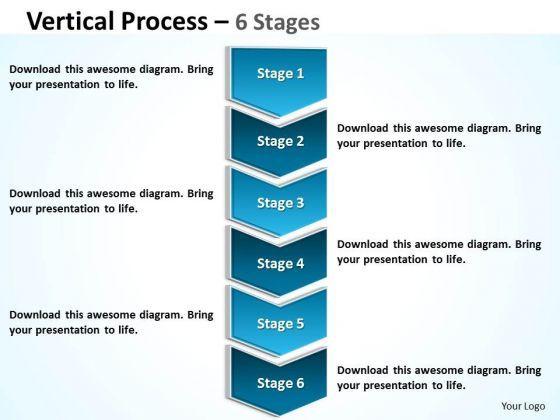 Vertical Process – 6 Stages

Download this awesome diagram. Bring your presentation to life.

Stage 1

Stage 2

Download this awesome diagram. Bring your presentation to life.

Download this awesome diagram. Bring your presentation to life.

Stage 3

Stage 4

Download this awesome diagram. Bring your presentation to life.

Download this awesome diagram. Bring your presentation to life.

Stage 5

Stage 6

Download this awesome diagram. Bring your presentation to life.

Your Logo